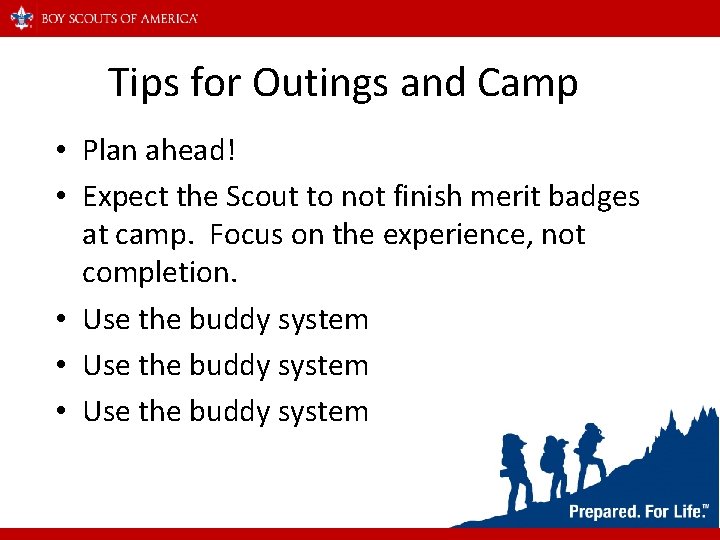 BOY SCOUTS OF AMERICA

Tips for Outings and Camp

• Plan ahead!
• Expect the Scout to not finish merit badges at camp. Focus on the experience, not completion.
• Use the buddy system
• Use the buddy system
• Use the buddy system

Prepared. For Life.™